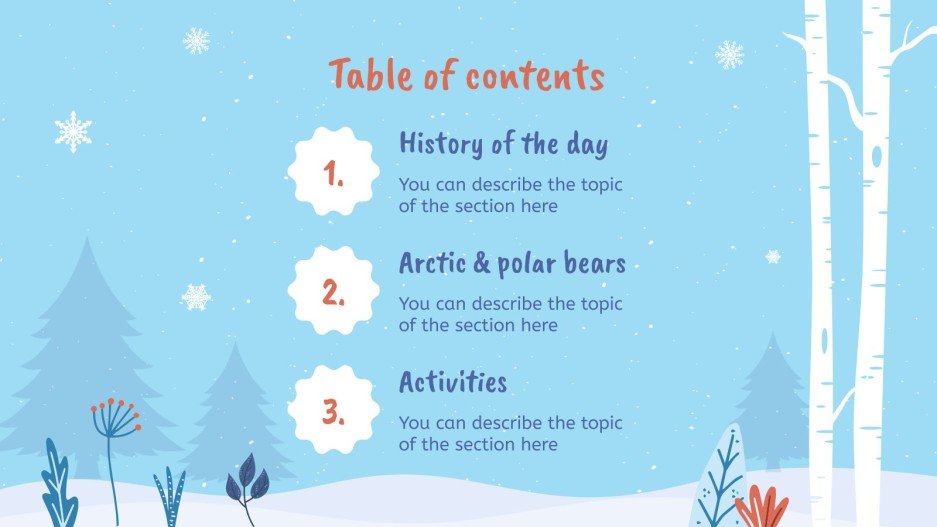 Table of contents

1.

History of the day

You can describe the topic of the section here

2.

Arctic & polar bears

You can describe the topic of the section here

3.

Activities

You can describe the topic of the section here